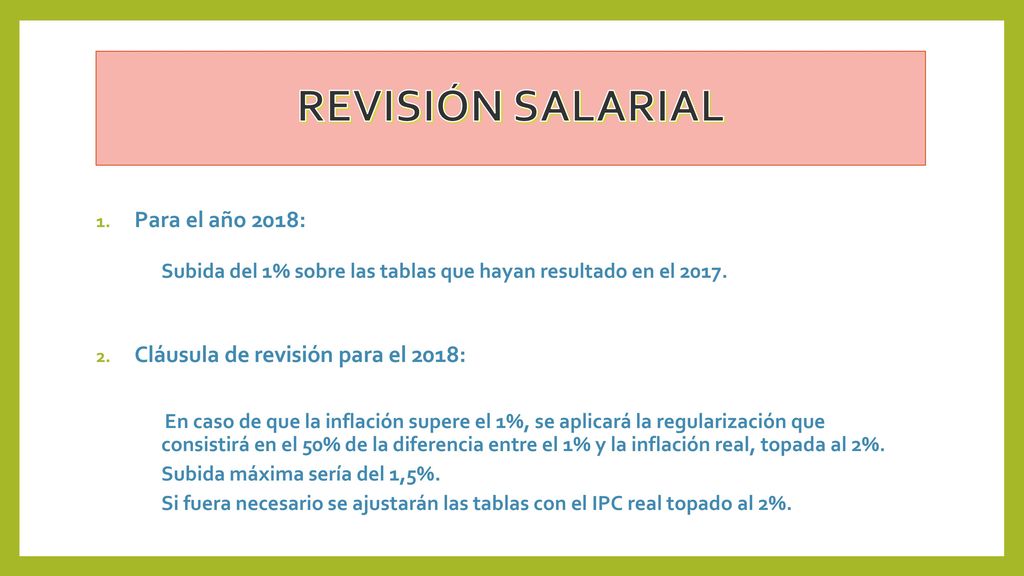 REVISIÓN SALARIAL

1. Para el año 2018:

Subida del 1% sobre las tablas que hayan resultado en el 2017.

2. Cláusula de revisión para el 2018:

En caso de que la inflación supere el 1%, se aplicará la regularización que consistirá en el 50% de la diferencia entre el 1% y la inflación real, topada al 2%.

Subida máxima sería del 1,5%.

Si fuera necesario se ajustarán las tablas con el IPC real topado al 2%.